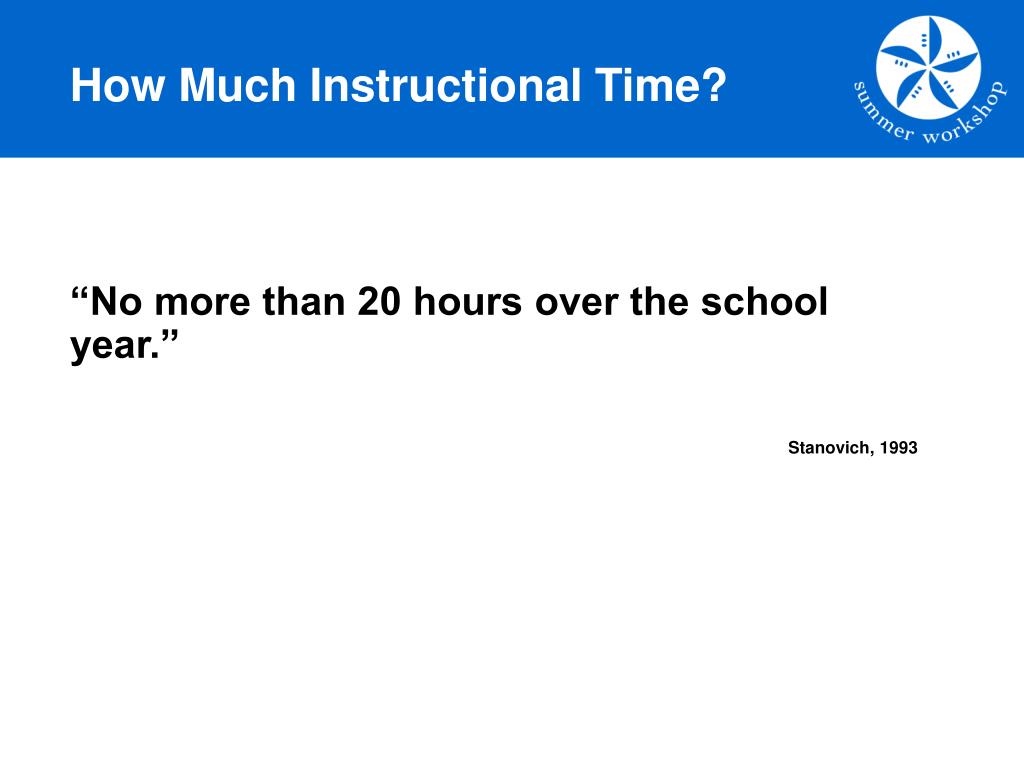 How Much Instructional Time?

summer workshop

“No more than 20 hours over the school year.”

Stanovich, 1993